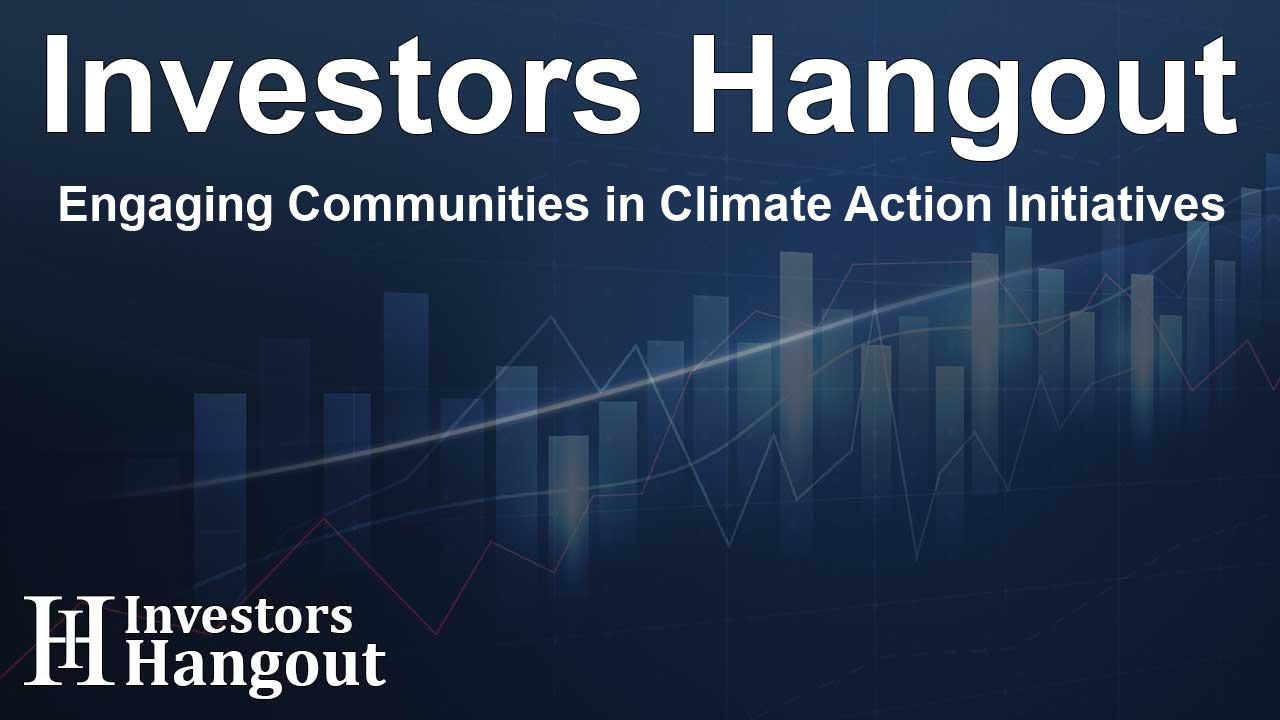 Investors Hangout

Engaging Communities in Climate Action Initiatives

IH Investors Hangout